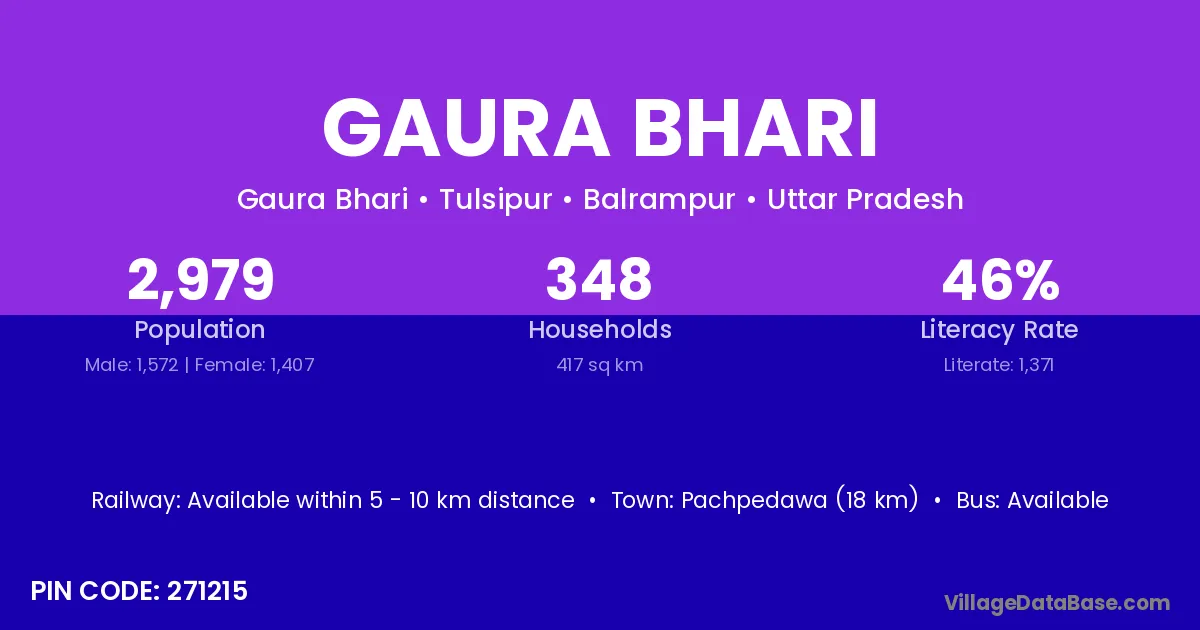 GAURA BHARI

Gaura Bhari • Tulsipur • Balrampur • Uttar Pradesh

2,979
Population
Male: 1,572 | Female: 1,407

348
Households
417 sq km

46%
Literacy Rate
Literate: 1,371

Railway: Available within 5 - 10 km distance • Town: Pachpedawa (18 km) • Bus: Available

PIN CODE: 271215

VillageDataBase.com